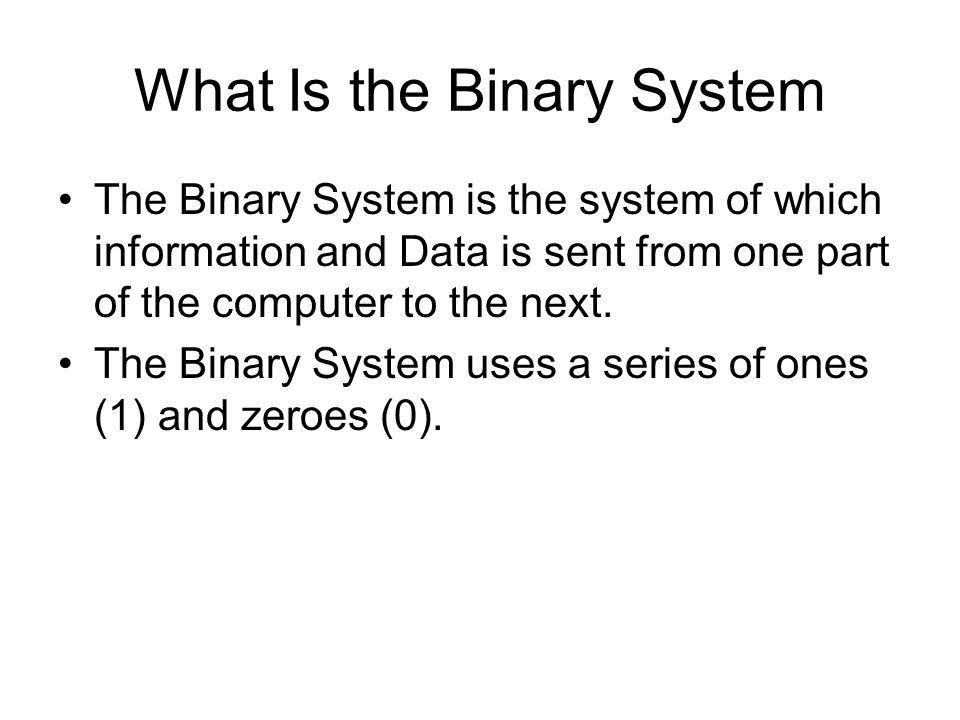 What Is the Binary System

• The Binary System is the system of which information and Data is sent from one part of the computer to the next.
• The Binary System uses a series of ones (1) and zeroes (0).